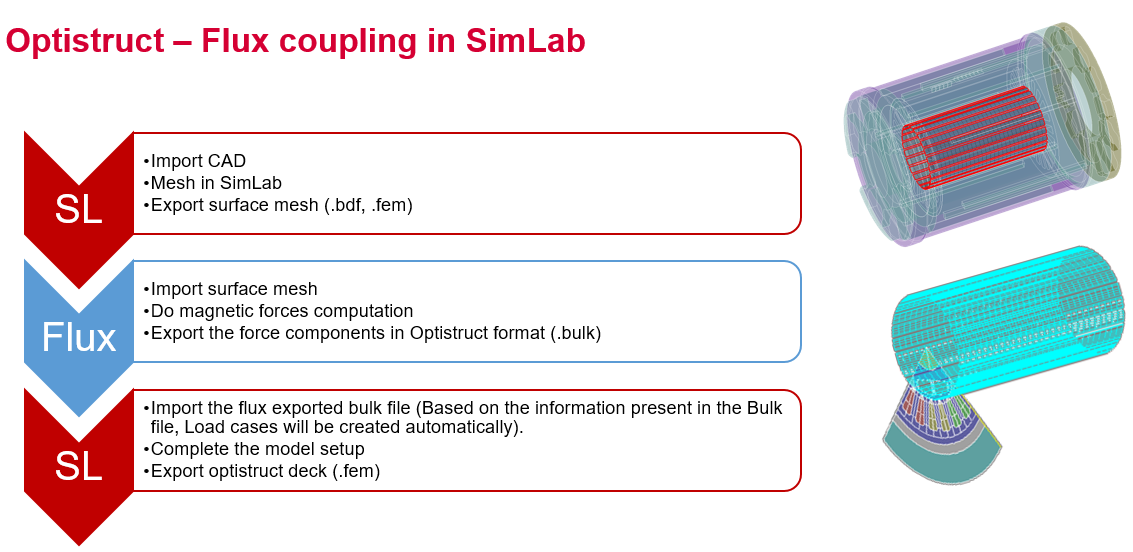 Optistruct – Flux coupling in SimLab

SL

•Import CAD
•Mesh in SimLab
•Export surface mesh (.bdf, .fem)

Flux

•Import surface mesh
•Do magnetic forces computation
•Export the force components in Optistruct format (.bulk)

SL

•Import the flux exported bulk file (Based on the information present in the Bulk file, Load cases will be created automatically).
•Complete the model setup
•Export optistruct deck (.fem)